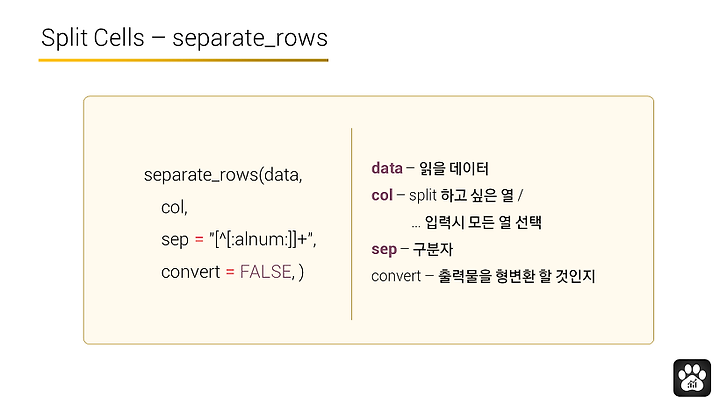 Split Cells – separate_rows

separate_rows(data,
col,
sep = "[^[:alnum:]]+",
convert = FALSE, )

data – 읽을 데이터
col – split 하고 싶은 열 /
… 입력시 모든 열 선택
sep – 구분자
convert – 출력물을 형변환 할 것인지